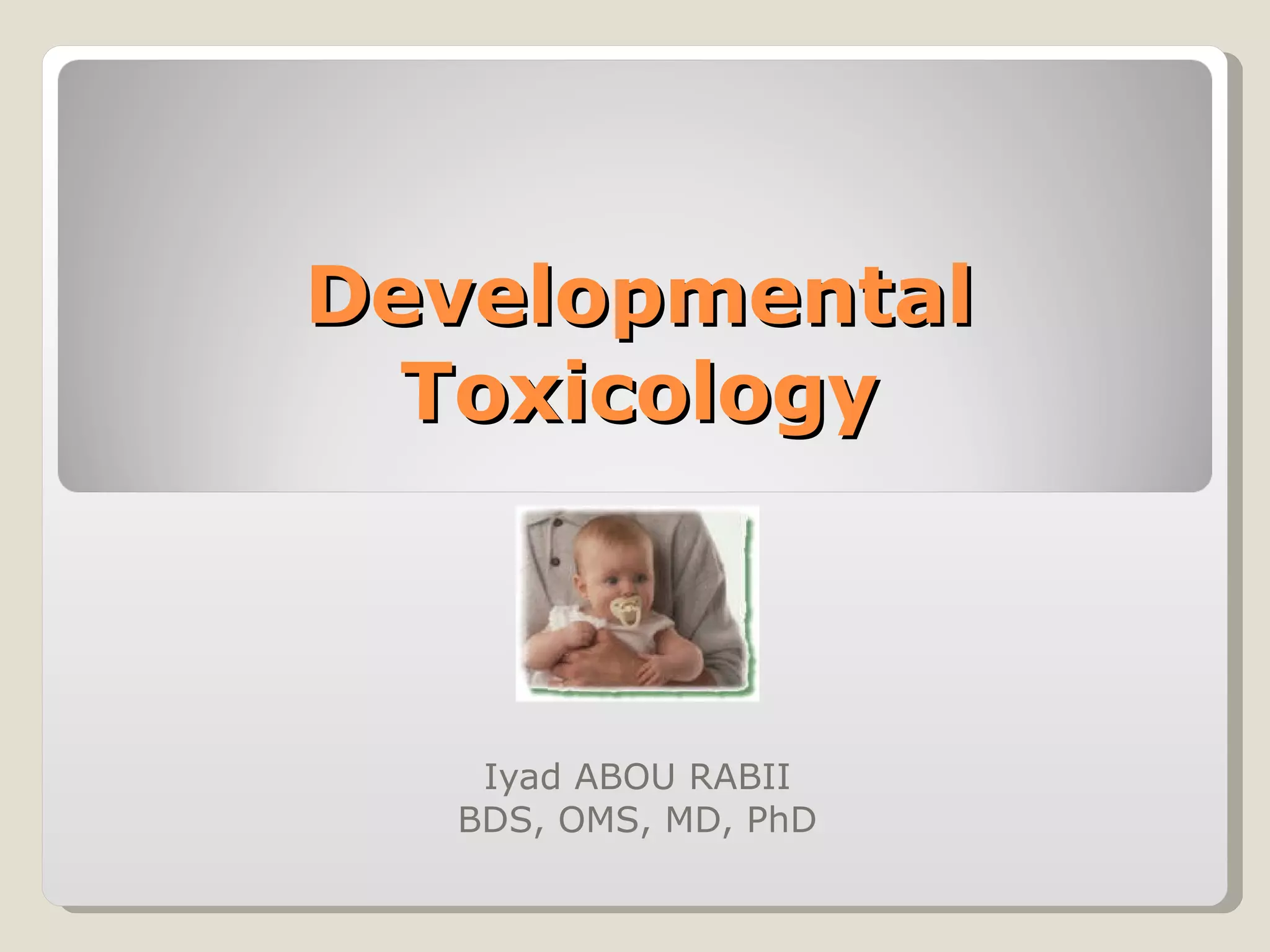 Developmental Toxicology

Iyad ABOU RABII
BDS, OMS, MD, PhD